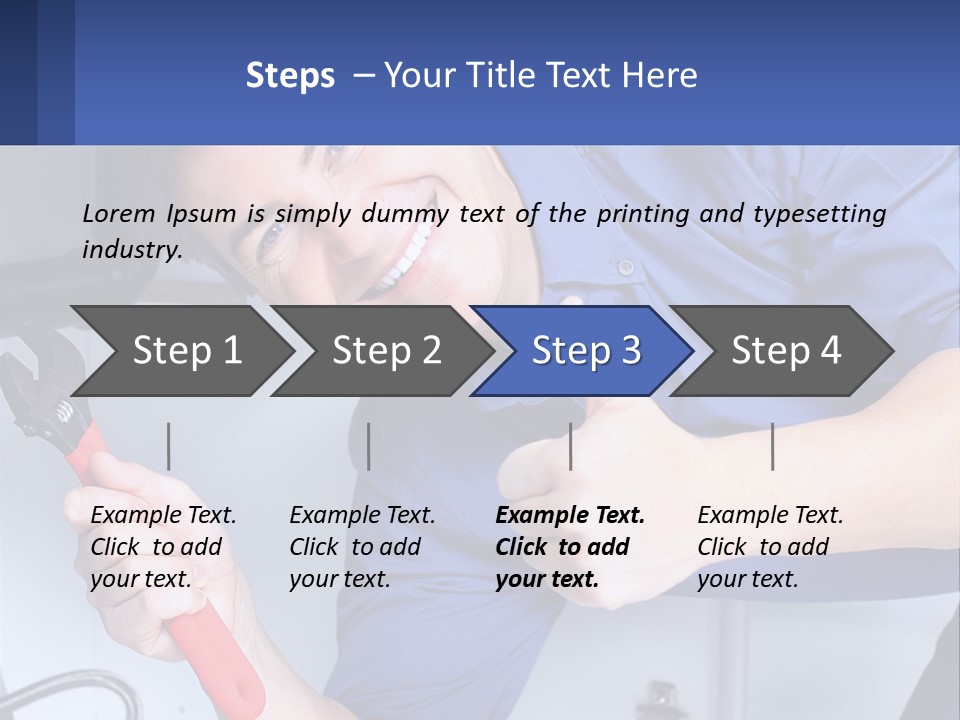 Steps – Your Title Text Here

Lorem Ipsum is simply dummy text of the printing and typesetting industry.

Step 1

Step 2

Step 3

Step 4

Example Text. Click to add your text.

Example Text. Click to add your text.

Example Text. Click to add your text.

Example Text. Click to add your text.